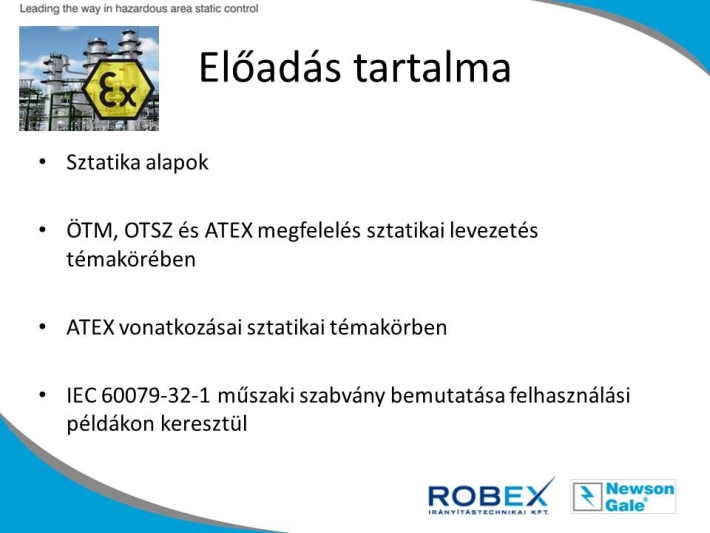 Leading the way in hazardous area static control

εx

Előadás tartalma

• Sztatika alapok

• ÖTM, OTSZ és ATEX megfelelés sztatikai levezetés témakörében

• ATEX vonatkozásai sztatikai témakörben

• IEC 60079-32-1 műszaki szabvány bemutatása felhasználási példákon keresztül

ROBEX
IRÁNYÍTÁSTECHNIKAI KFT.

Newson Gale®